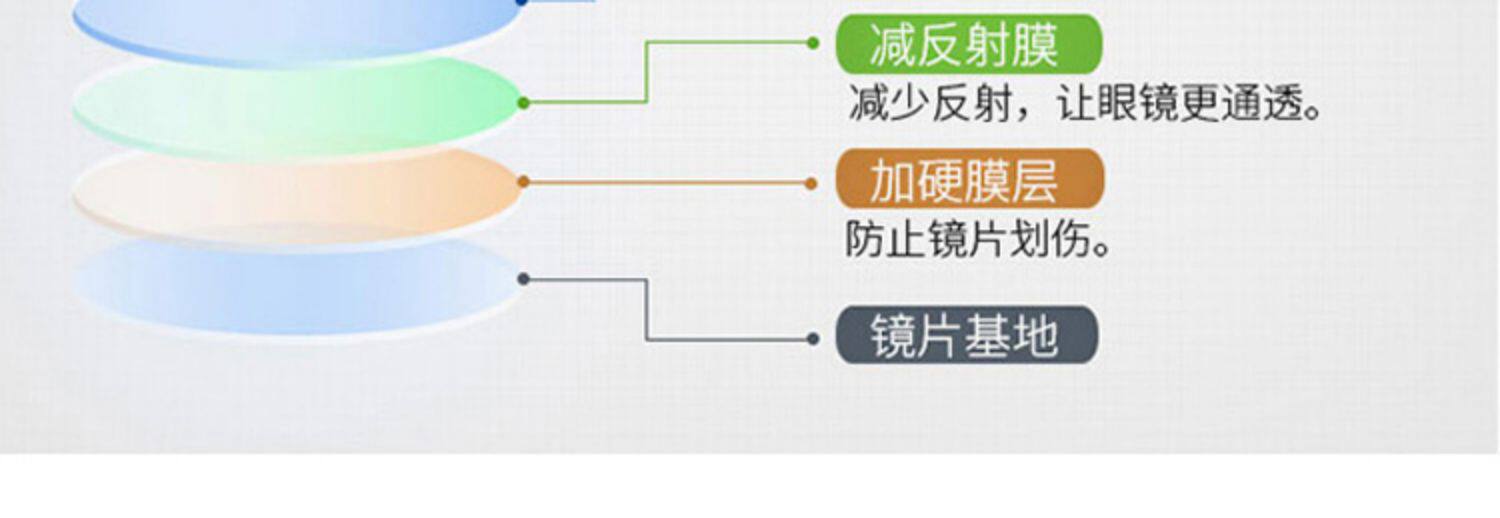 减反射膜
减少反射，让眼镜更通透。

加硬膜层
防止镜片划伤。

镜片基地